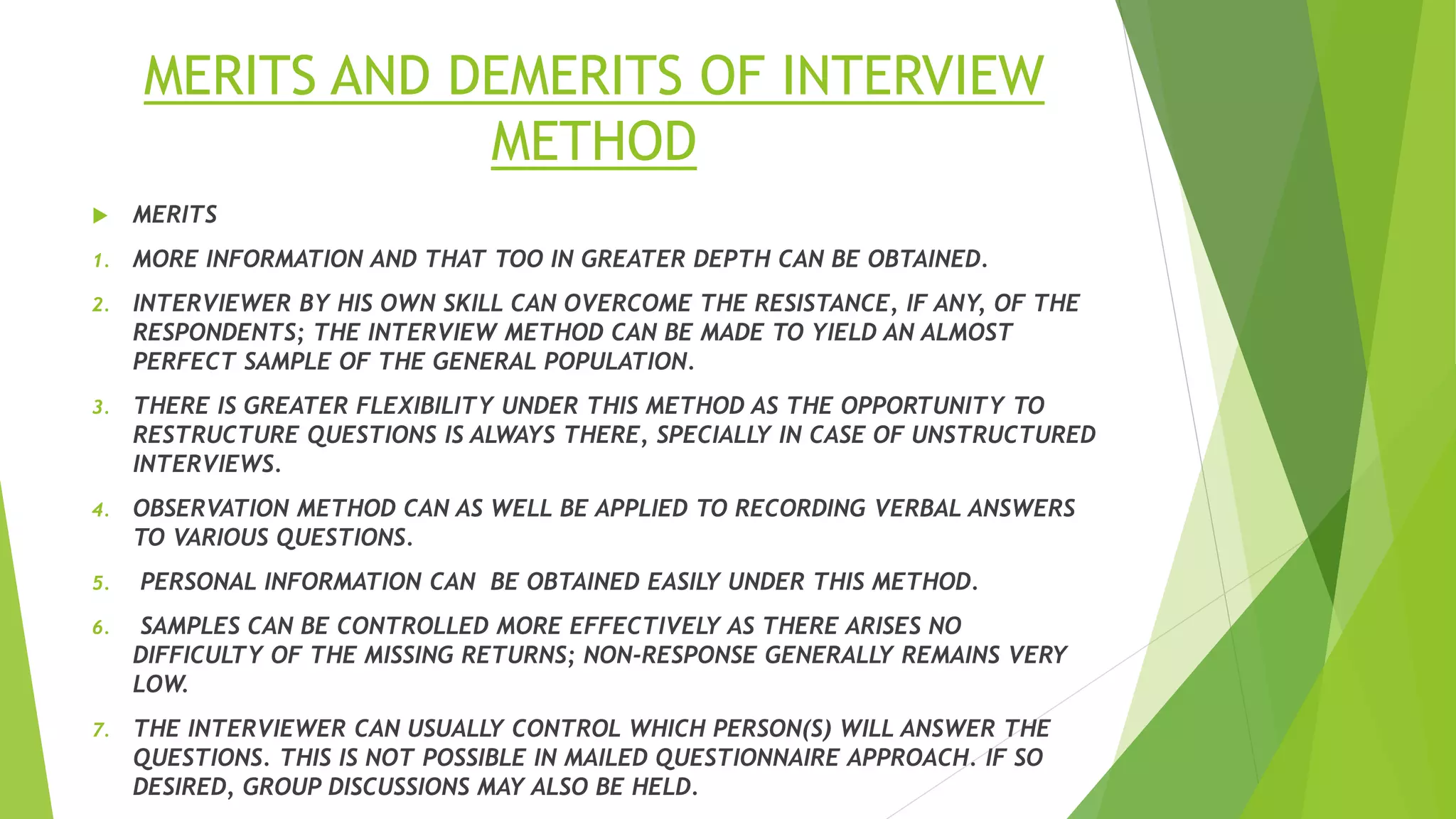 MERITS AND DEMERITS OF INTERVIEW METHOD

MERITS

1. MORE INFORMATION AND THAT TOO IN GREATER DEPTH CAN BE OBTAINED.

2. INTERVIEWER BY HIS OWN SKILL CAN OVERCOME THE RESISTANCE, IF ANY, OF THE RESPONDENTS; THE INTERVIEW METHOD CAN BE MADE TO YIELD AN ALMOST PERFECT SAMPLE OF THE GENERAL POPULATION.

3. THERE IS GREATER FLEXIBILITY UNDER THIS METHOD AS THE OPPORTUNITY TO RESTRUCTURE QUESTIONS IS ALWAYS THERE, SPECIALLY IN CASE OF UNSTRUCTURED INTERVIEWS.

4. OBSERVATION METHOD CAN AS WELL BE APPLIED TO RECORDING VERBAL ANSWERS TO VARIOUS QUESTIONS.

5. PERSONAL INFORMATION CAN BE OBTAINED EASILY UNDER THIS METHOD.

6. SAMPLES CAN BE CONTROLLED MORE EFFECTIVELY AS THERE ARISES NO DIFFICULTY OF THE MISSING RETURNS; NON-RESPONSE GENERALLY REMAINS VERY LOW.

7. THE INTERVIEWER CAN USUALLY CONTROL WHICH PERSON(S) WILL ANSWER THE QUESTIONS. THIS IS NOT POSSIBLE IN MAILED QUESTIONNAIRE APPROACH. IF SO DESIRED, GROUP DISCUSSIONS MAY ALSO BE HELD.